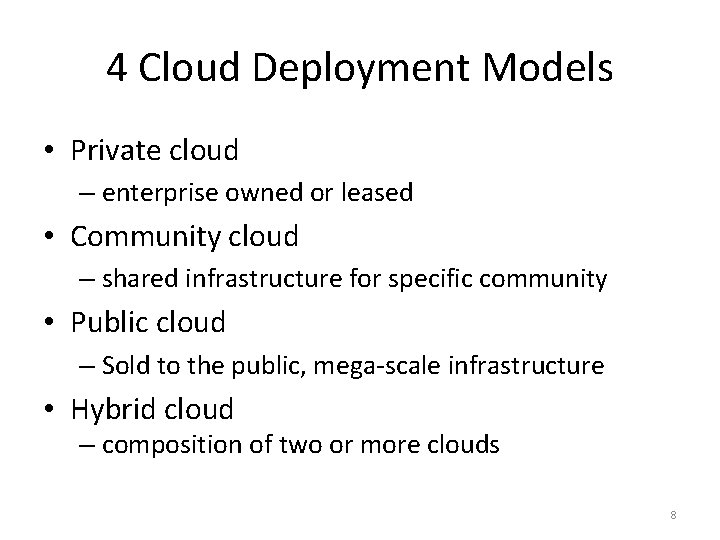 4 Cloud Deployment Models

• Private cloud
– enterprise owned or leased
• Community cloud
– shared infrastructure for specific community
• Public cloud
– Sold to the public, mega-scale infrastructure
• Hybrid cloud
– composition of two or more clouds

8